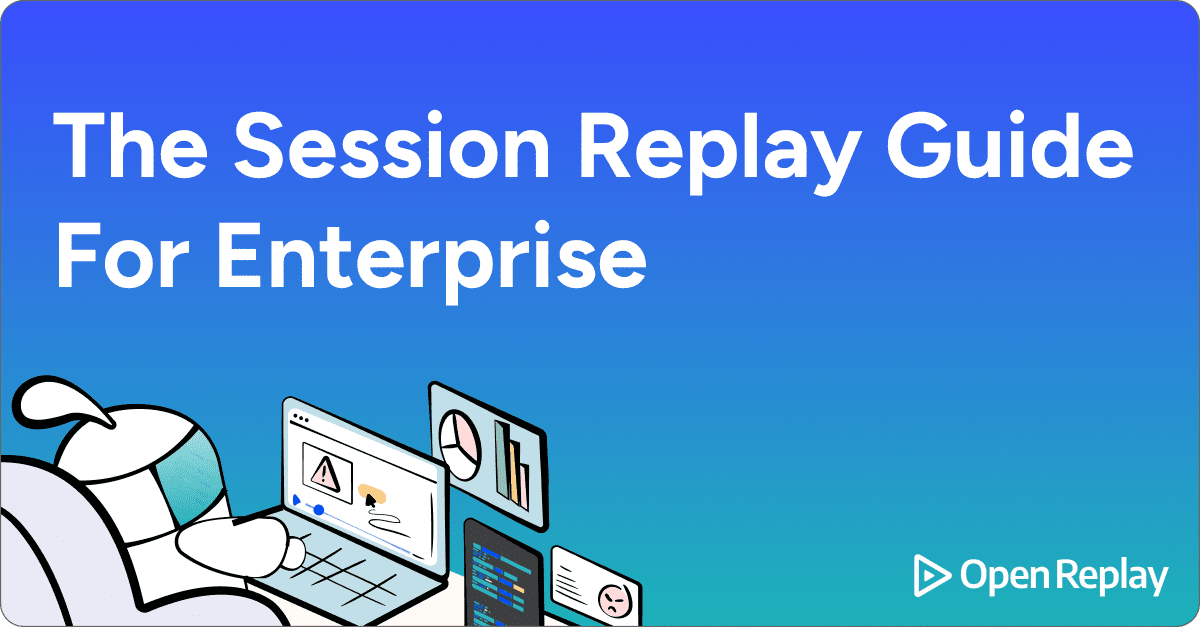 The Session Replay Guide For Enterprise

OpenReplay